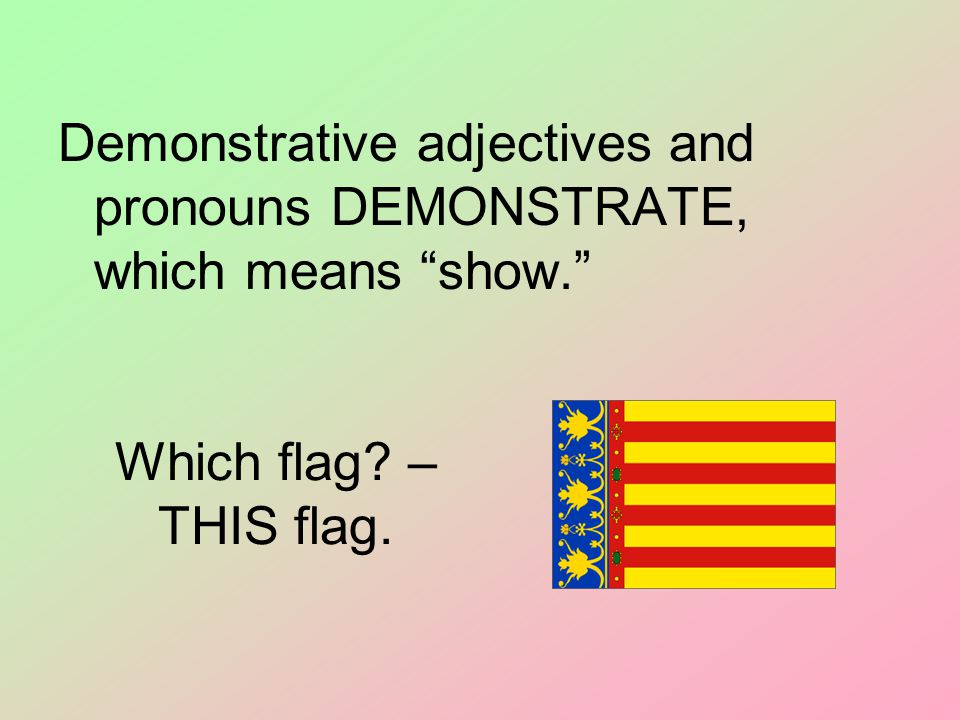 Demonstrative adjectives and pronouns DEMONSTRATE, which means “show.”

Which flag? – THIS flag.